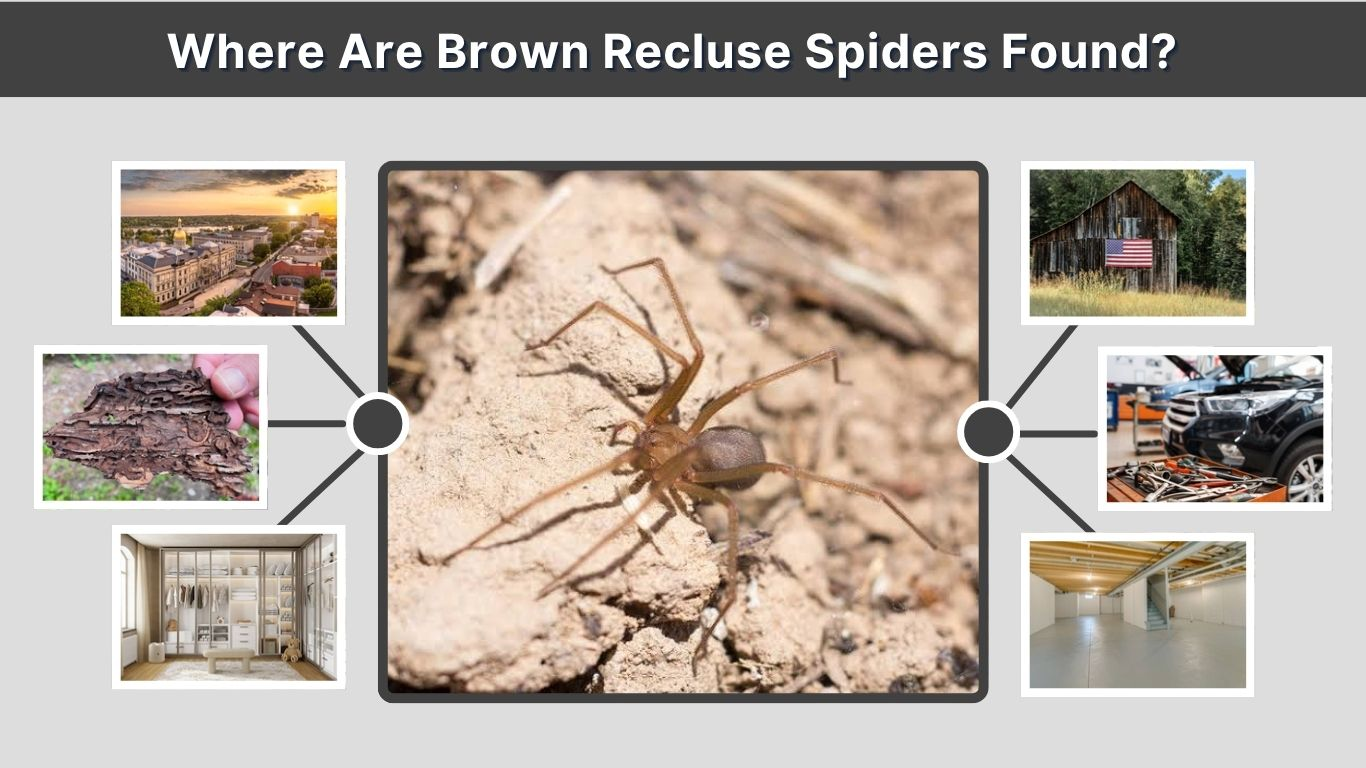 Where Are Brown Recluse Spiders Found?